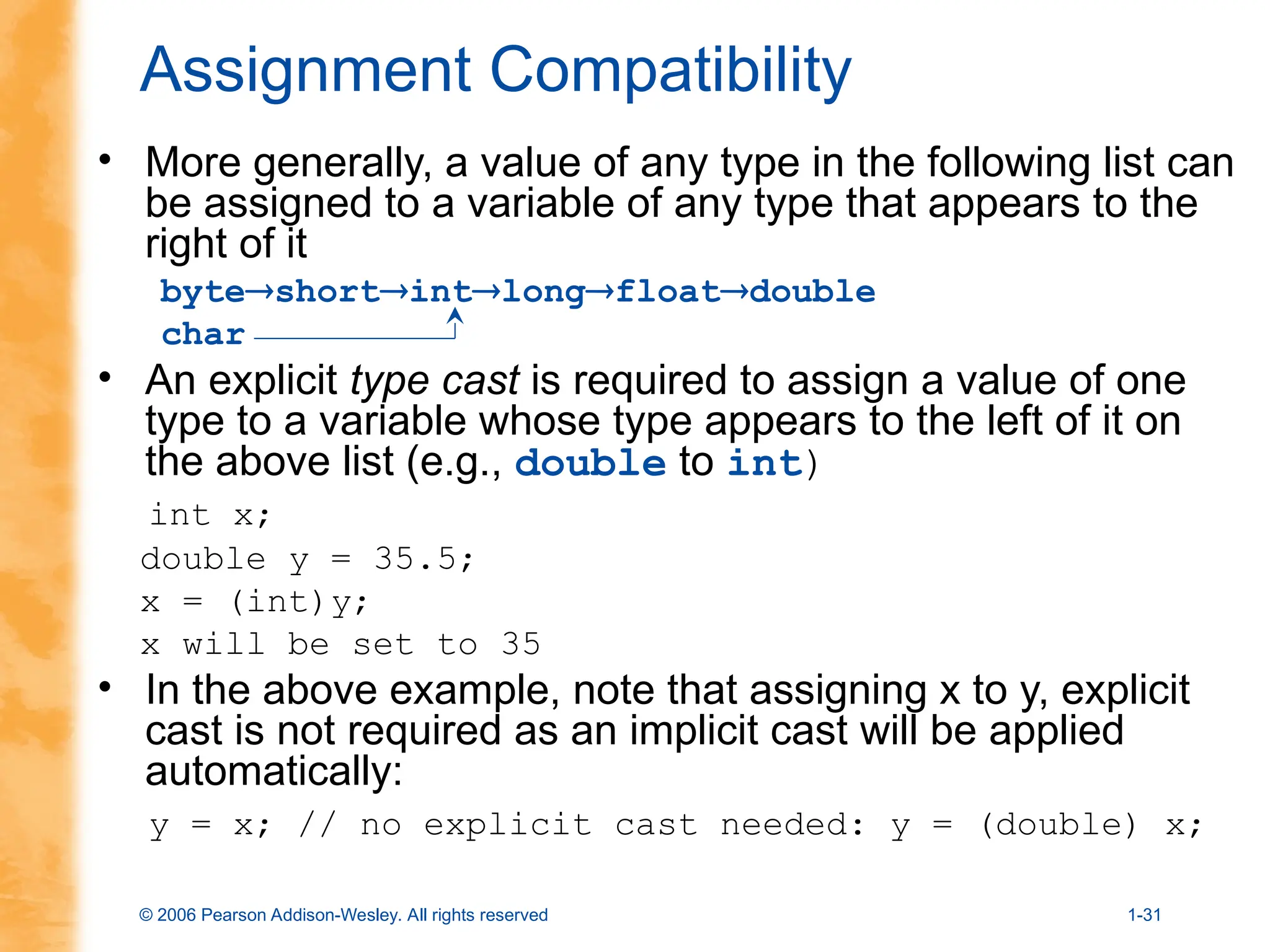 Assignment Compatibility

• More generally, a value of any type in the following list can be assigned to a variable of any type that appears to the right of it

byte→short→int→long→float→double
char

• An explicit type cast is required to assign a value of one type to a variable whose type appears to the left of it on the above list (e.g., double to int)

int x;
double y = 35.5;
x = (int)y;
x will be set to 35

• In the above example, note that assigning x to y, explicit cast is not required as an implicit cast will be applied automatically:

y = x; // no explicit cast needed: y = (double) x;

© 2006 Pearson Addison-Wesley. All rights reserved

1-31